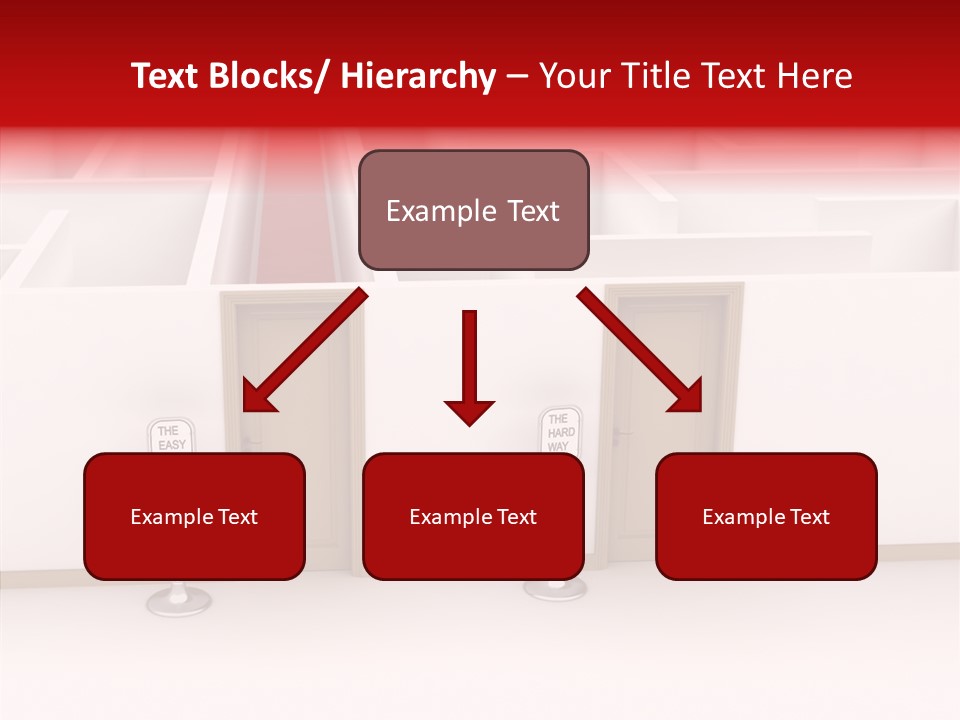 Text Blocks/ Hierarchy – Your Title Text Here

Example Text

THE EASY

THE HARD WAY

Example Text

Example Text

Example Text